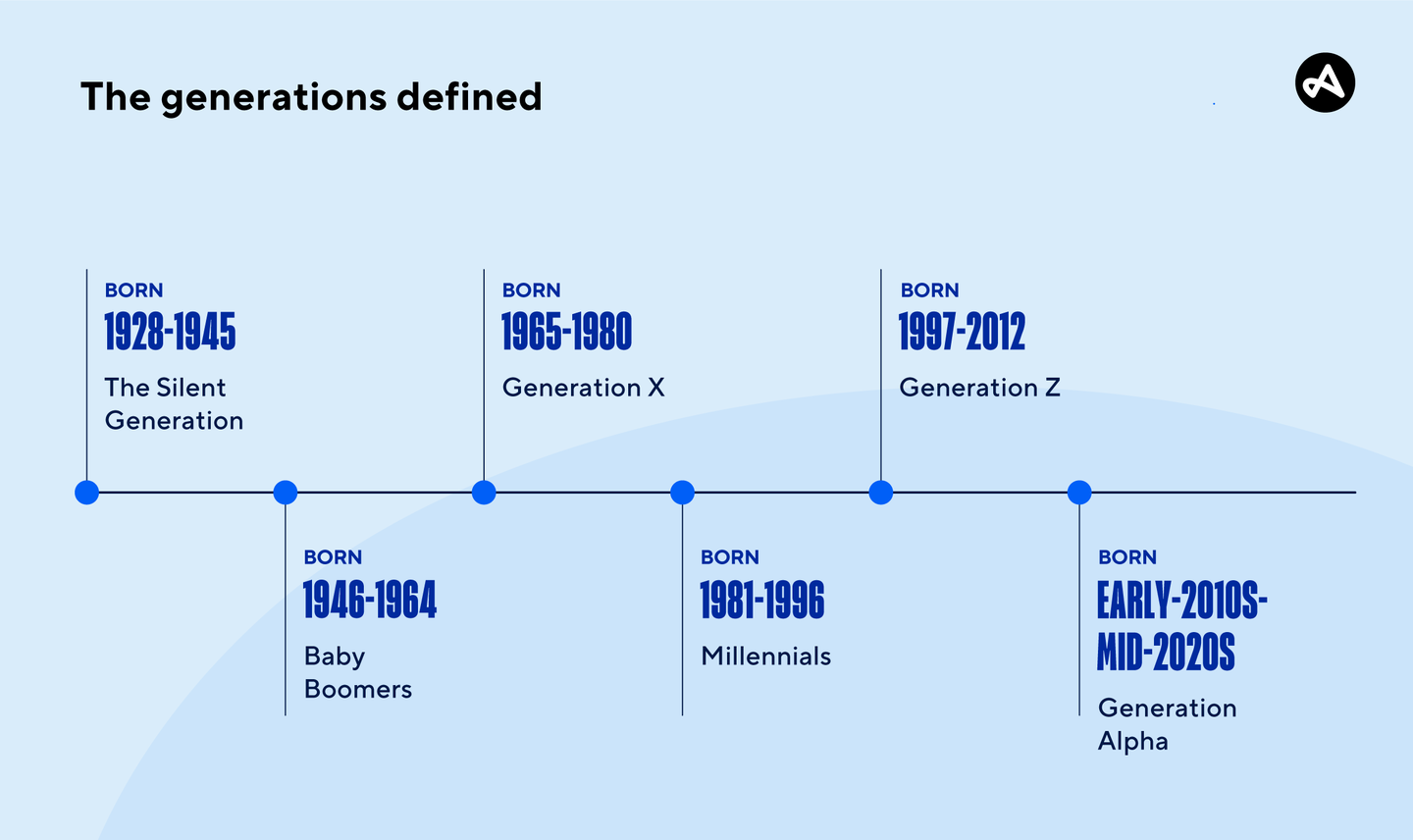 The generations defined

BORN
1928-1945
The Silent Generation

BORN
1946-1964
Baby Boomers

BORN
1965-1980
Generation X

BORN
1981-1996
Millennials

BORN
1997-2012
Generation Z

BORN
EARLY-2010S-MID-2020S
Generation Alpha